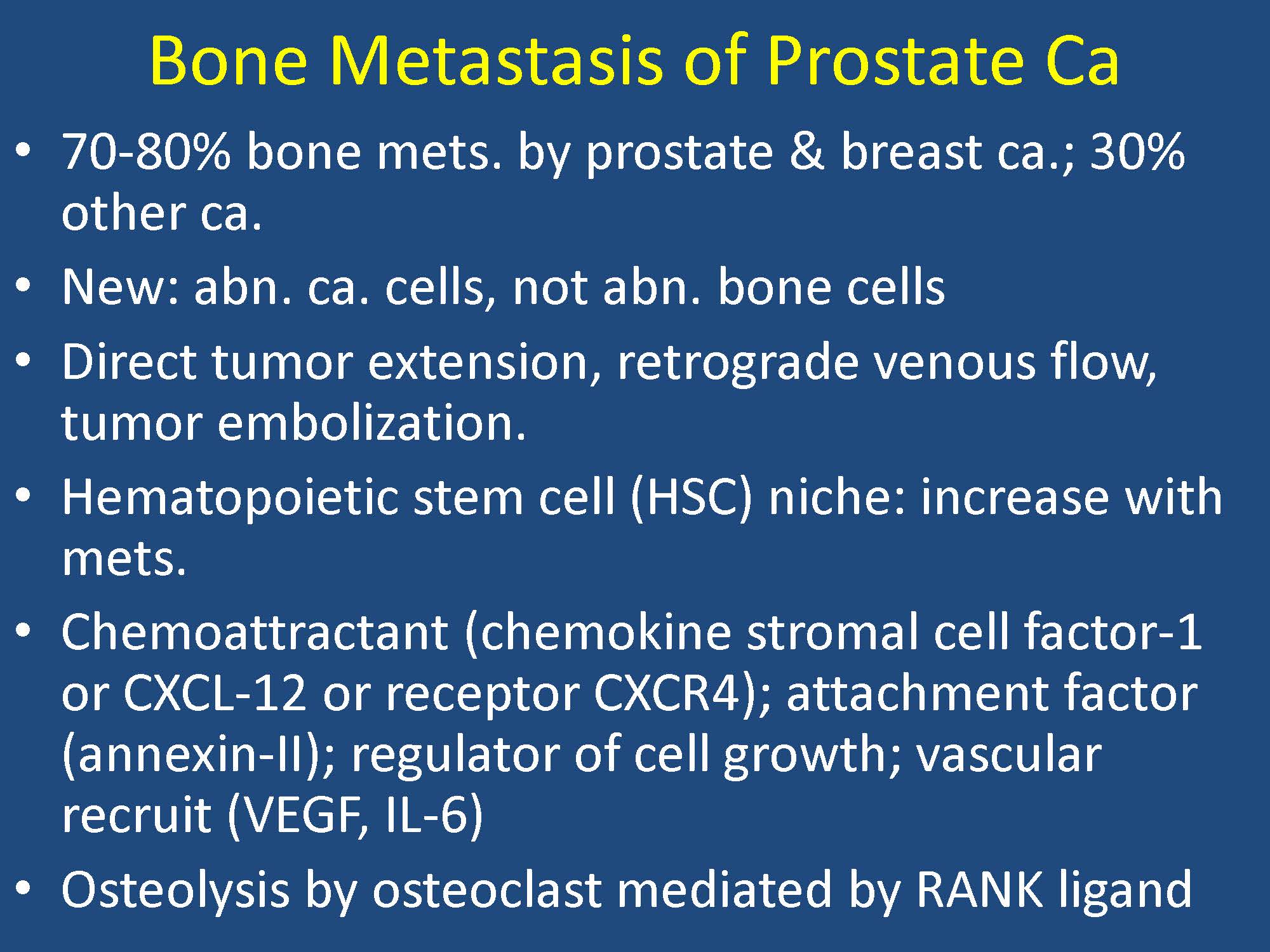 Bone Metastasis of Prostate Ca

• 70-80% bone mets. by prostate & breast ca.; 30% other ca.
• New: abn. ca. cells, not abn. bone cells
• Direct tumor extension, retrograde venous flow, tumor embolization.
• Hematopoietic stem cell (HSC) niche: increase with mets.
• Chemoattractant (chemokine stromal cell factor-1 or CXCL-12 or receptor CXCR4); attachment factor (annexin-II); regulator of cell growth; vascular recruit (VEGF, IL-6)
• Osteolysis by osteoclast mediated by RANK ligand